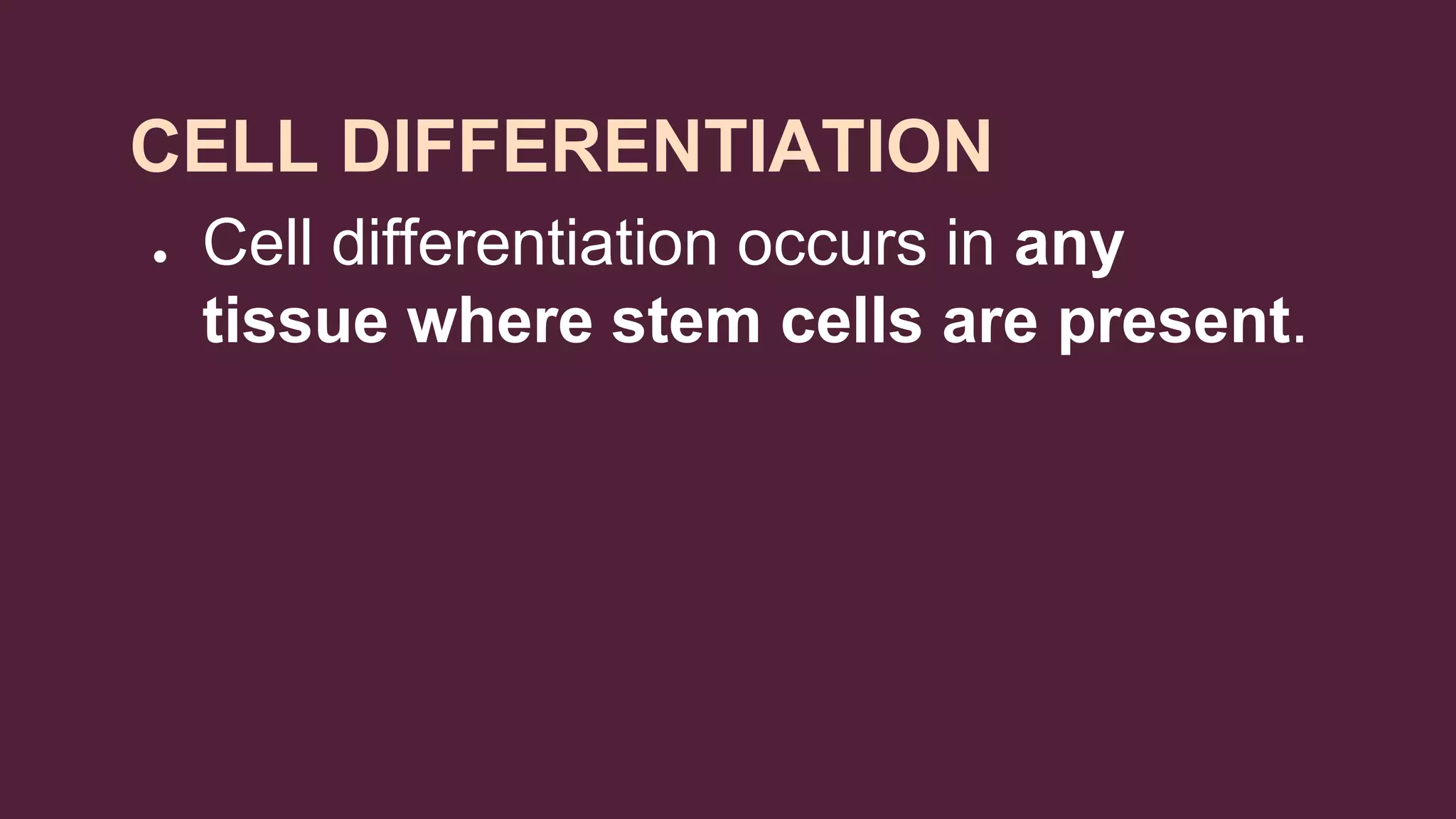 CELL DIFFERENTIATION

• Cell differentiation occurs in any tissue where stem cells are present.